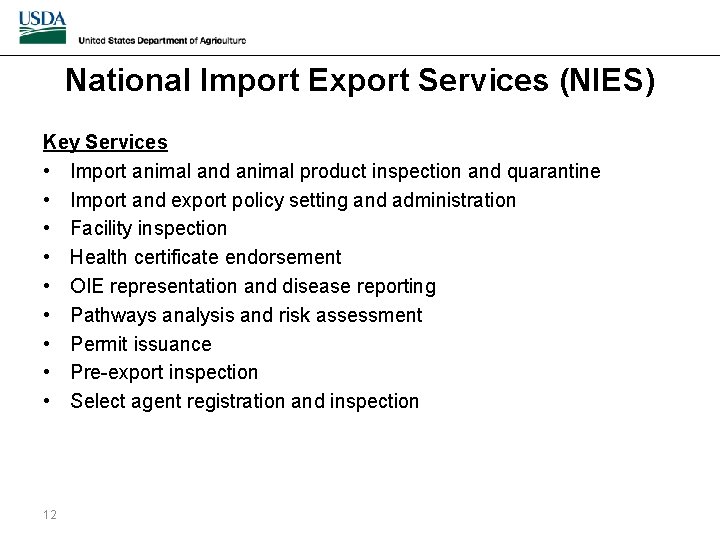 USDA
United States Department of Agriculture

National Import Export Services (NIES)

Key Services
• Import animal and animal product inspection and quarantine
• Import and export policy setting and administration
• Facility inspection
• Health certificate endorsement
• OIE representation and disease reporting
• Pathways analysis and risk assessment
• Permit issuance
• Pre-export inspection
• Select agent registration and inspection

12